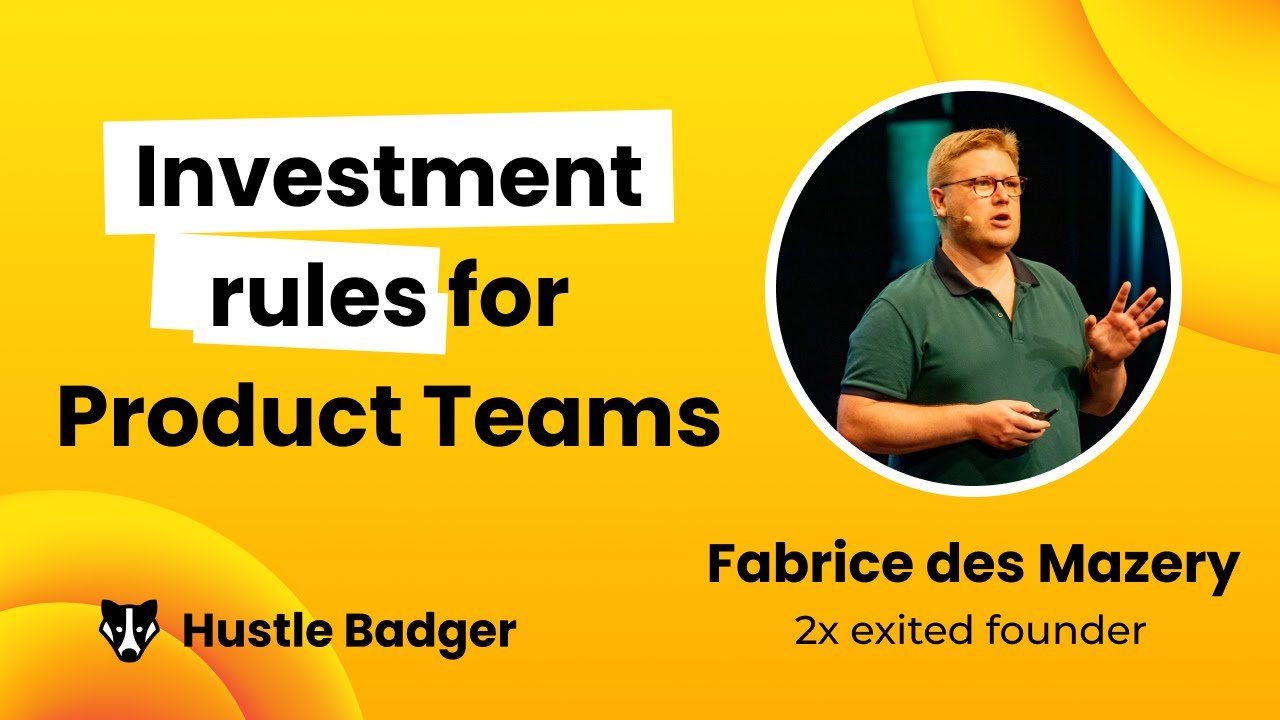 Investment rules for Product Teams

Fabrice des Mazery
2x exited founder

Hustle Badger